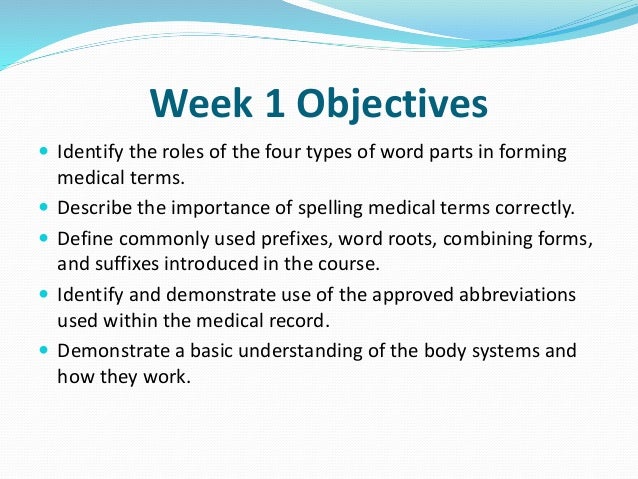 Week 1 Objectives

- Identify the roles of the four types of word parts in forming medical terms.
- Describe the importance of spelling medical terms correctly.
- Define commonly used prefixes, word roots, combining forms, and suffixes introduced in the course.
- Identify and demonstrate use of the approved abbreviations used within the medical record.
- Demonstrate a basic understanding of the body systems and how they work.